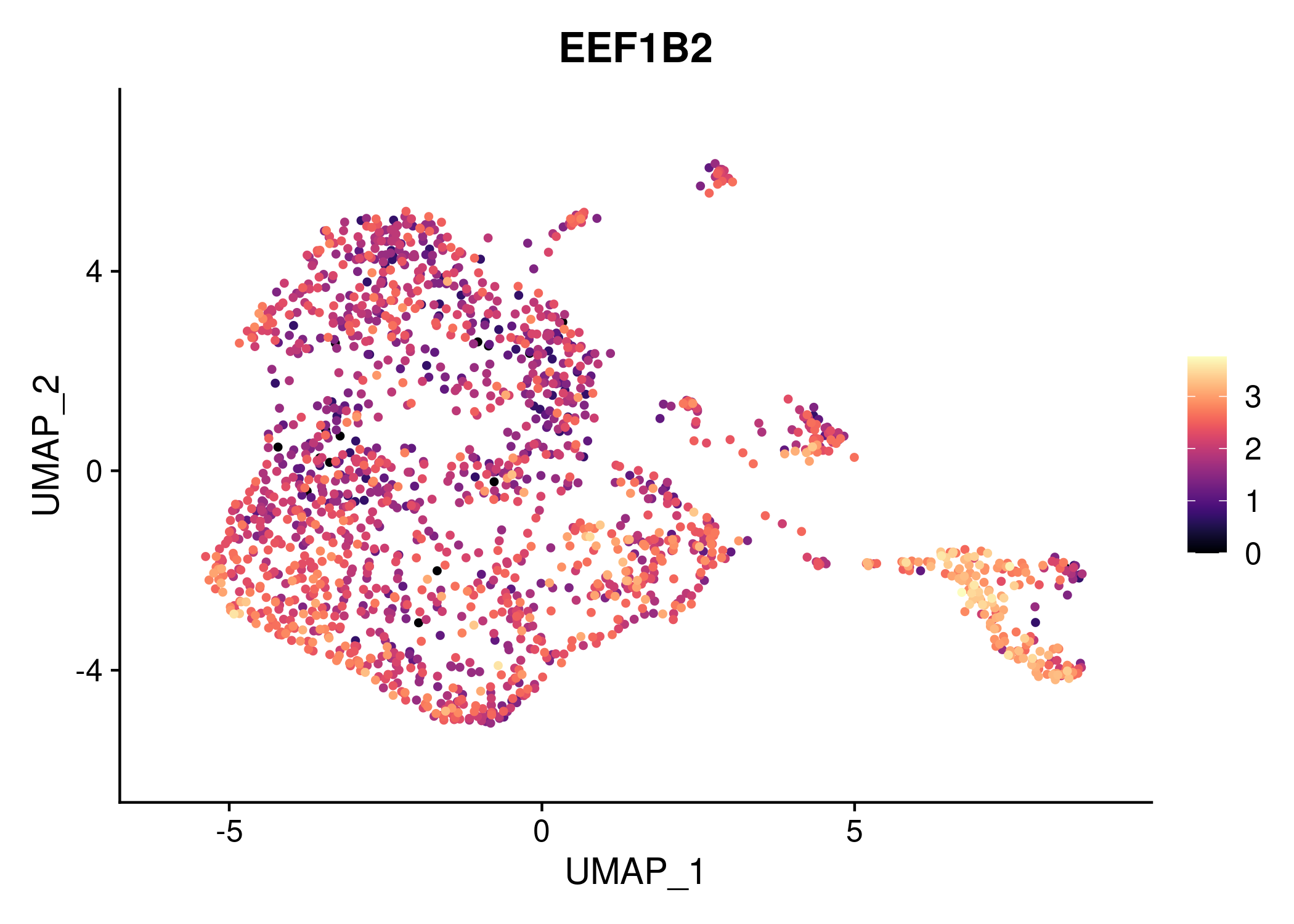 EEF1B2

UMAP_2

4
0
-4

-5
0
5

UMAP_1

3
2
1
0